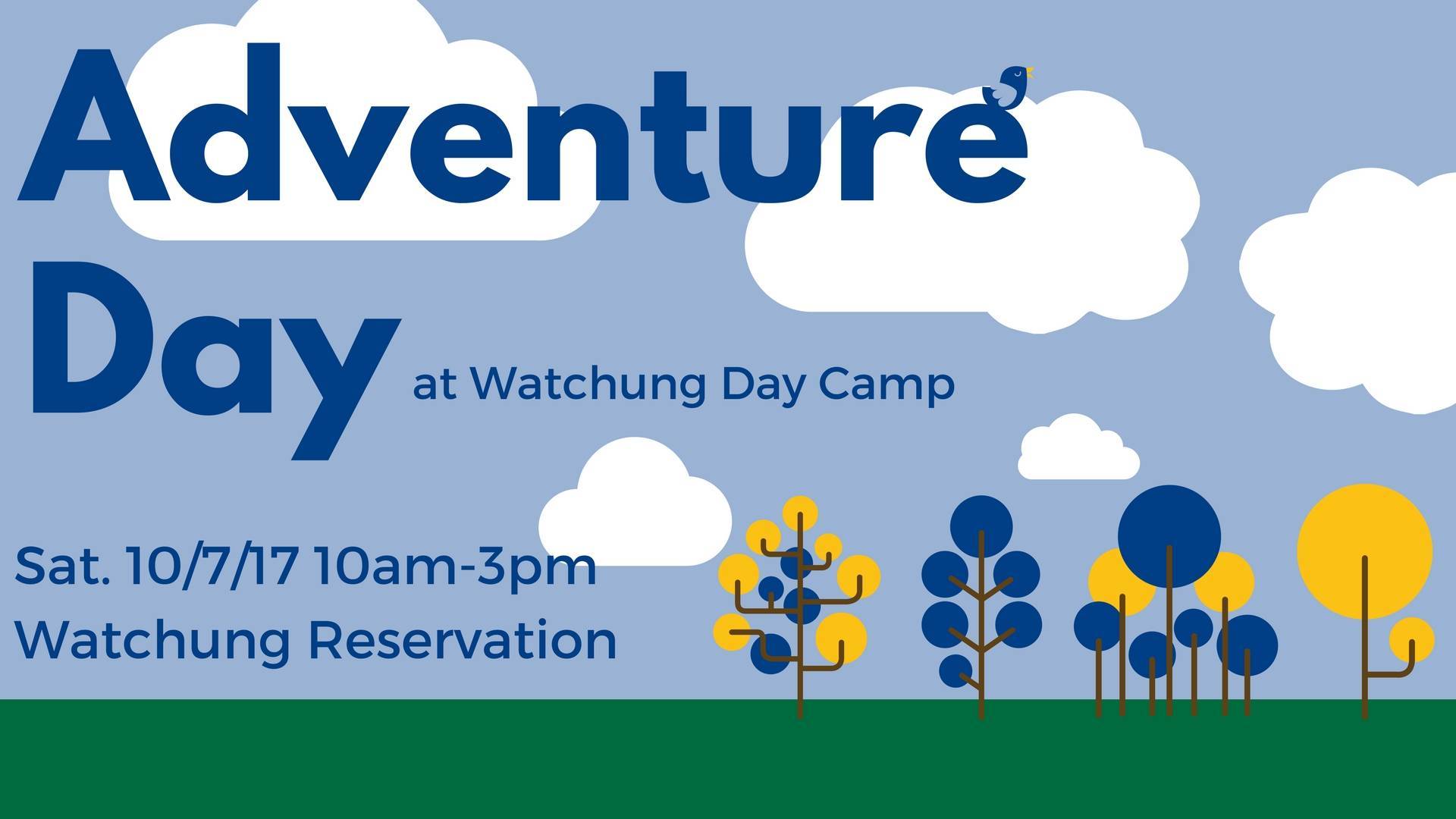 Adventure Day at Watchung Day Camp

Sat. 10/7/17 10am-3pm
Watchung Reservation